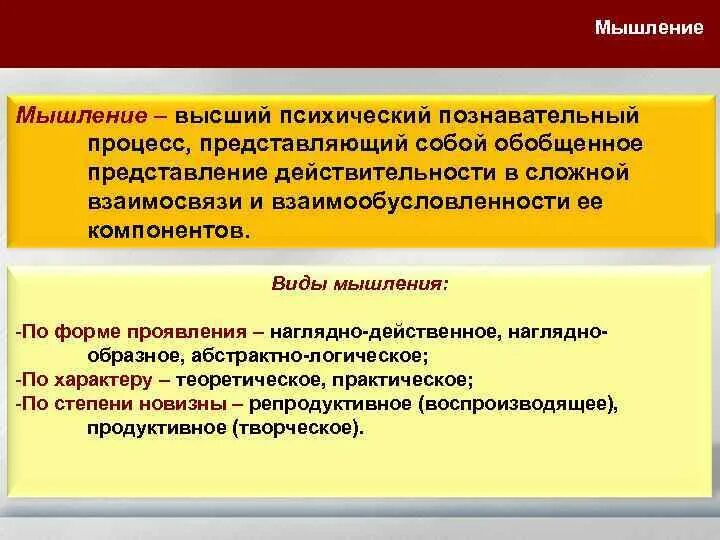 Мышление

Мышление – высший психический познавательный процесс, представляющий собой обобщенное представление действительности в сложной взаимосвязи и взаимообусловленности ее компонентов.

Виды мышления:

-По форме проявления – наглядно-действенное, наглядно-образное, абстрактно-логическое;
-По характеру – теоретическое, практическое;
-По степени новизны – репродуктивное (воспроизводящее), продуктивное (творческое).